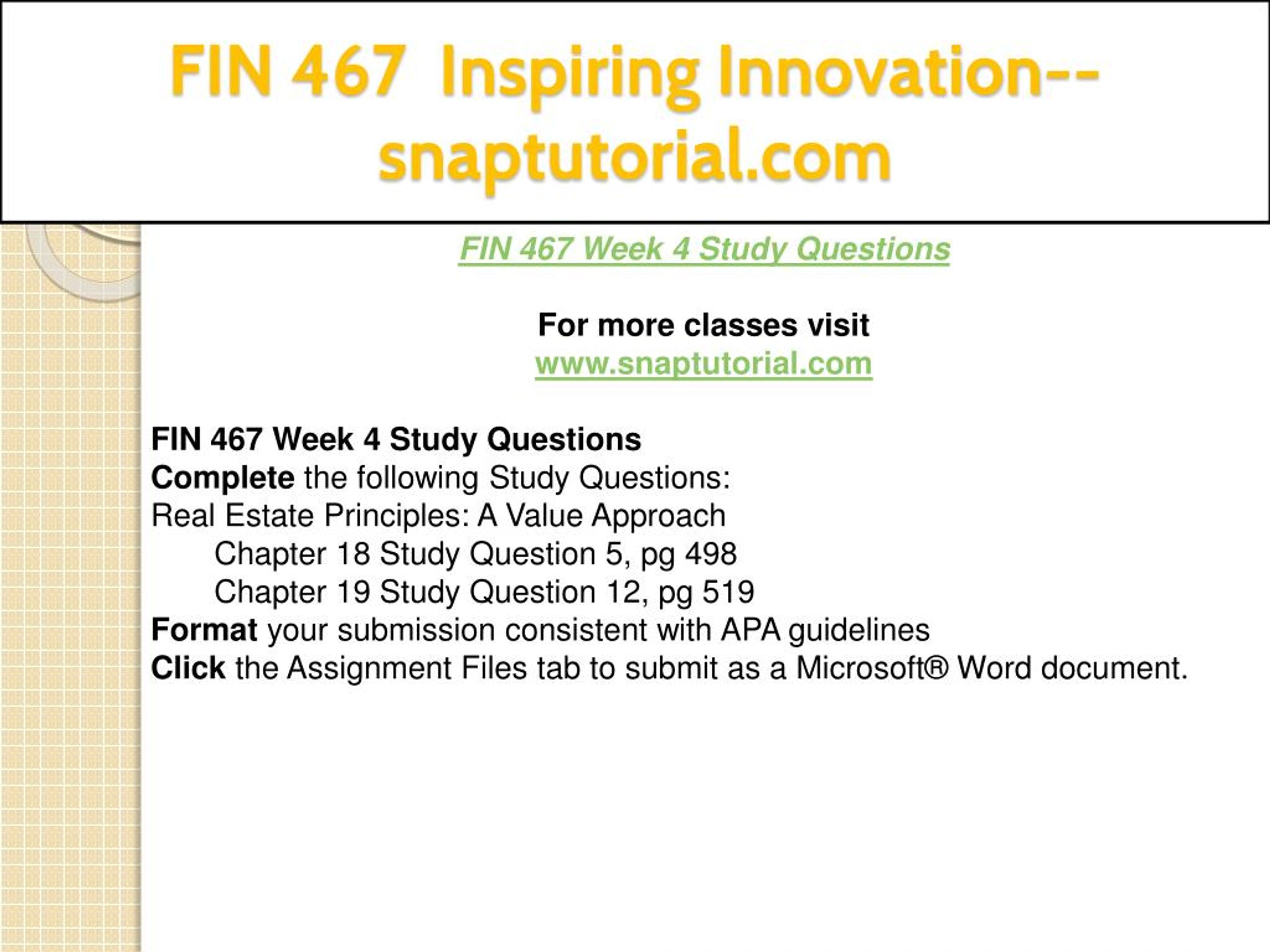 FIN 467 Inspiring Innovation--snaptutorial.com

FIN 467 Week 4 Study Questions

For more classes visit
www.snaptutorial.com

FIN 467 Week 4 Study Questions
Complete the following Study Questions:
Real Estate Principles: A Value Approach
Chapter 18 Study Question 5, pg 498
Chapter 19 Study Question 12, pg 519
Format your submission consistent with APA guidelines
Click the Assignment Files tab to submit as a Microsoft® Word document.